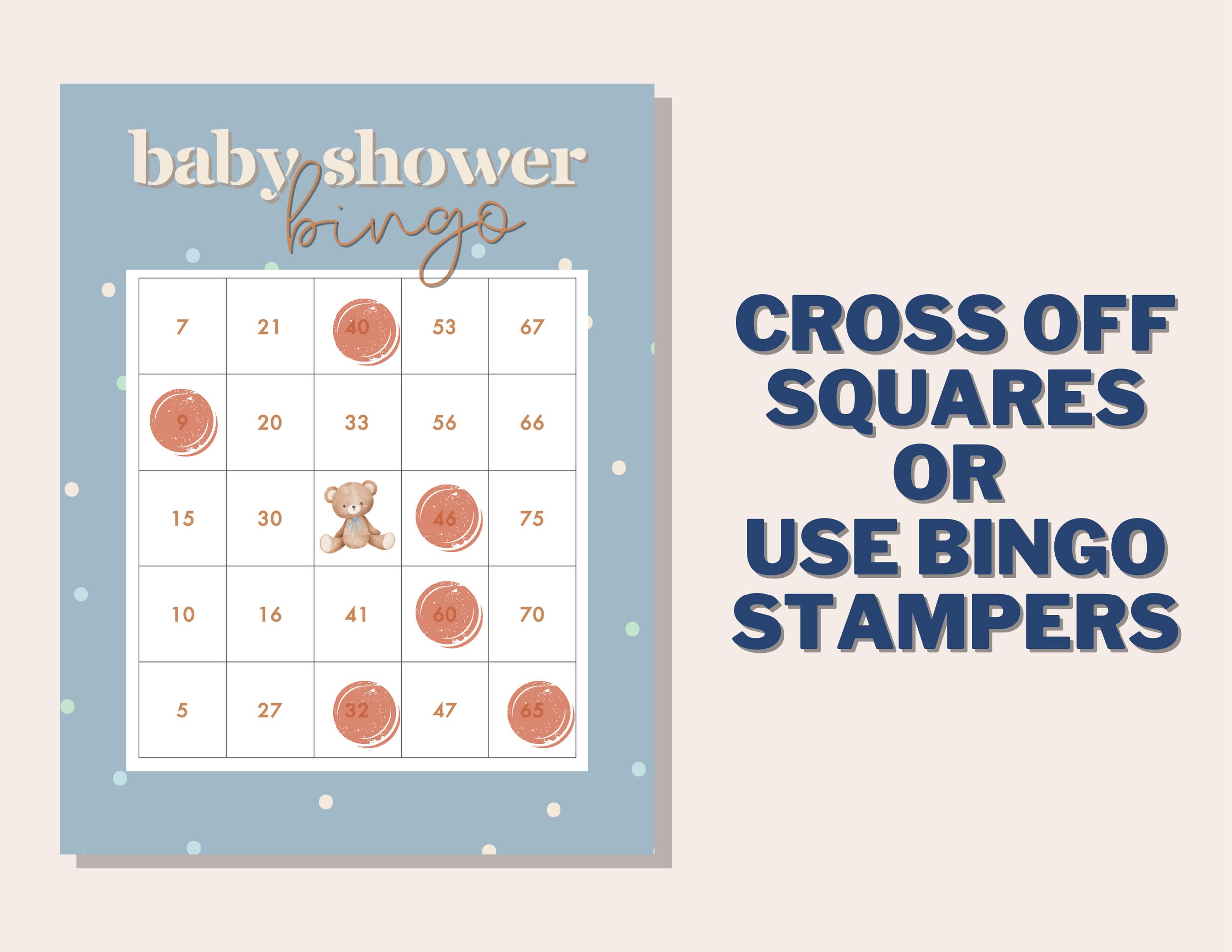 baby shower
bingo

| | | | | |
|---|---|---|---|---|
| 7 | 21 | 40 | 53 | 67 |
| 9 | 20 | 33 | 56 | 66 |
| 15 | 30 | | 46 | 75 |
| 10 | 16 | 41 | 60 | 70 |
| 5 | 27 | 32 | 47 | 65 |

CROSS OFF SQUARES OR USE BINGO STAMPERS